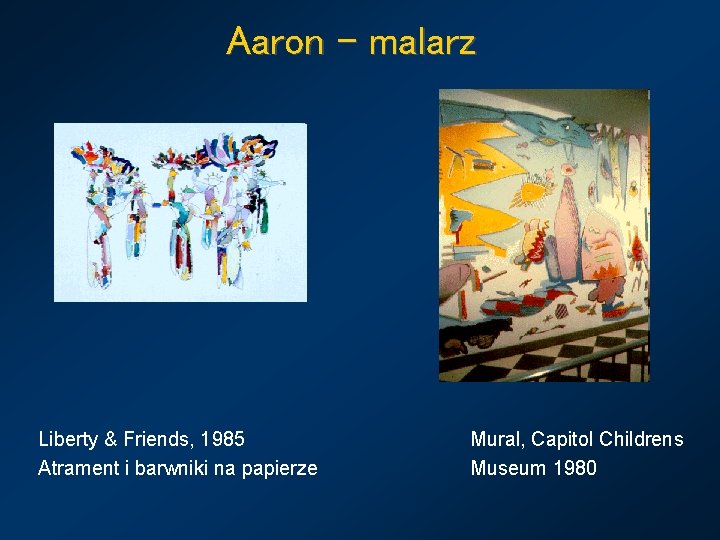 Aaron – malarz

Liberty & Friends, 1985
Atrament i barwniki na papierze

Mural, Capitol Childrens
Museum 1980